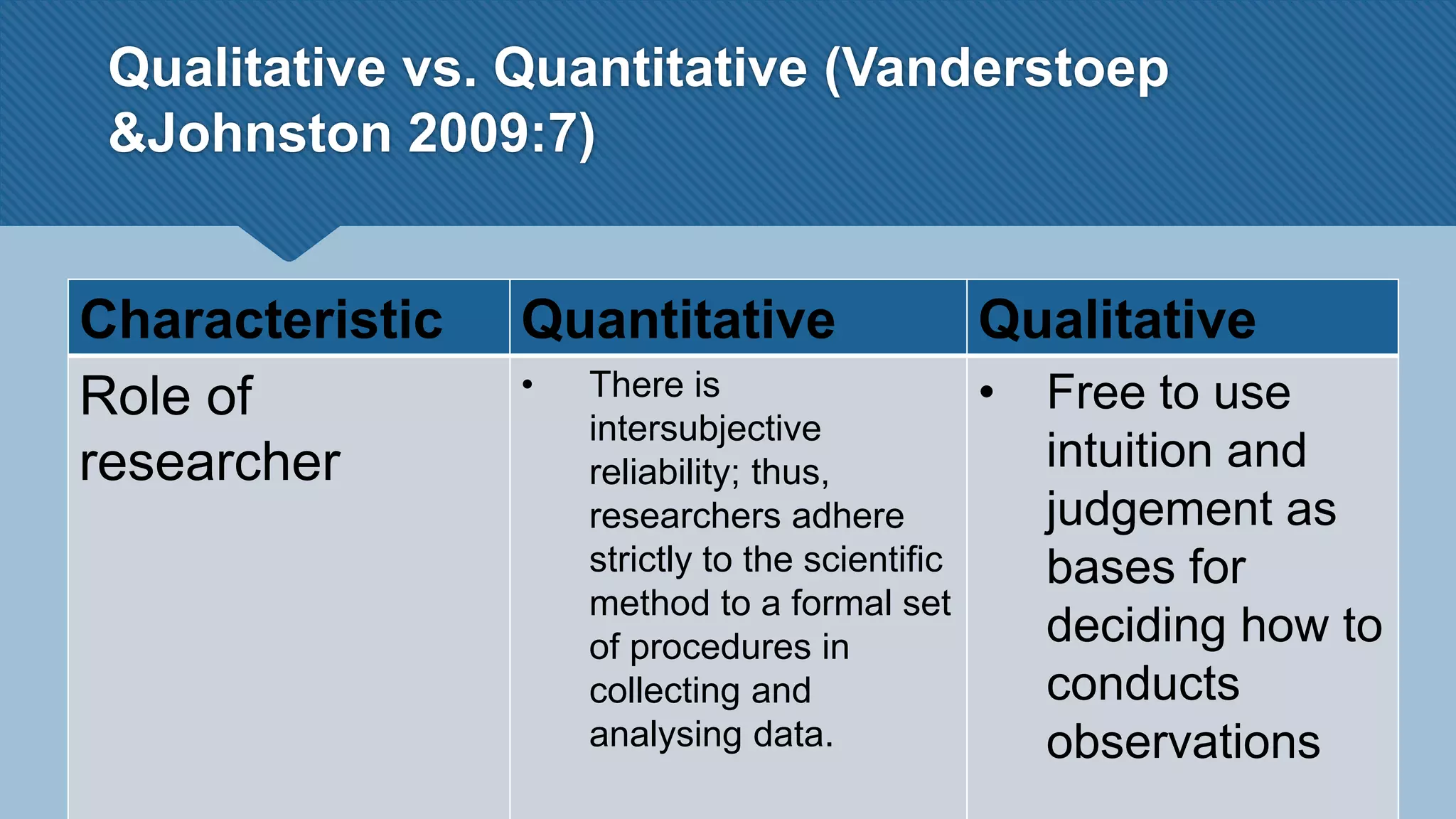 Qualitative vs. Quantitative (Vanderstoep &Johnston 2009:7)

| Characteristic | Quantitative | Qualitative |
|---|---|---|
| Role of researcher | • There is intersubjective reliability; thus, researchers adhere strictly to the scientific method to a formal set of procedures in collecting and analysing data. | • Free to use intuition and judgement as bases for deciding how to conducts observations |